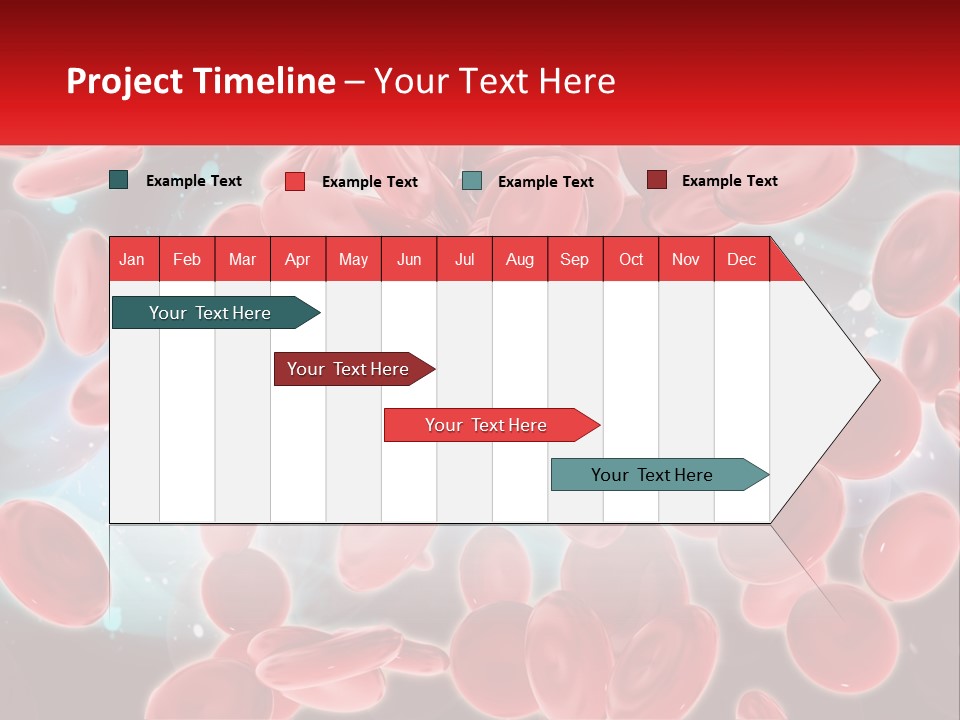 Project Timeline – Your Text Here

Example Text
Example Text
Example Text
Example Text

| Jan | Feb | Mar | Apr | May | Jun | Jul | Aug | Sep | Oct | Nov | Dec |
|---|---|---|---|---|---|---|---|---|---|---|---|

Your Text Here
Your Text Here
Your Text Here
Your Text Here